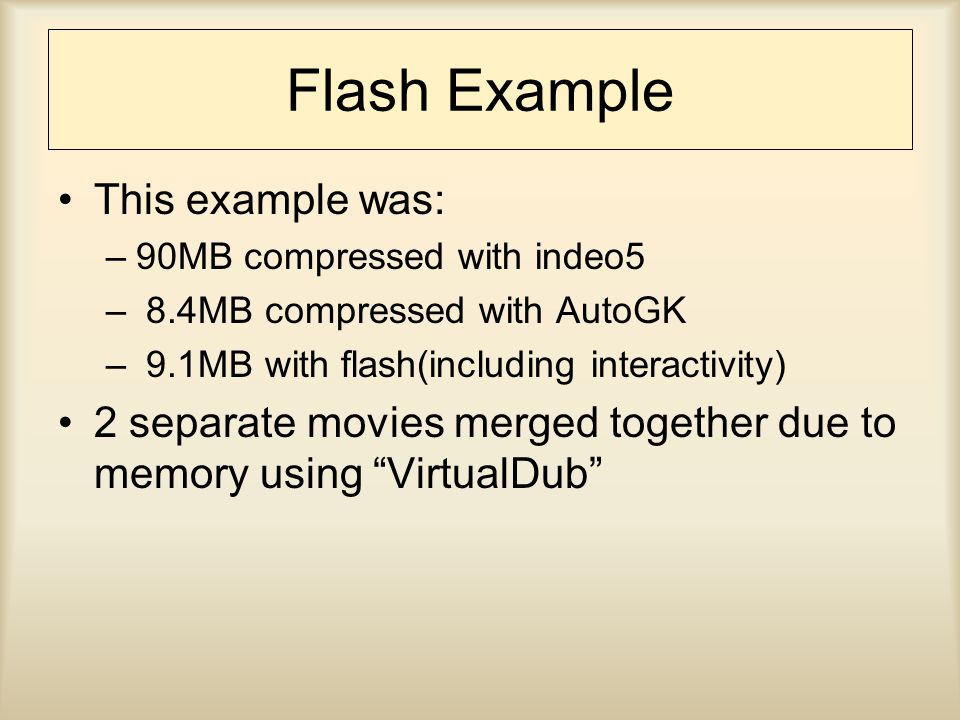 Flash Example

• This example was:
– 90MB compressed with indeo5
– 8.4MB compressed with AutoGK
– 9.1MB with flash(including interactivity)

• 2 separate movies merged together due to memory using “VirtualDub”